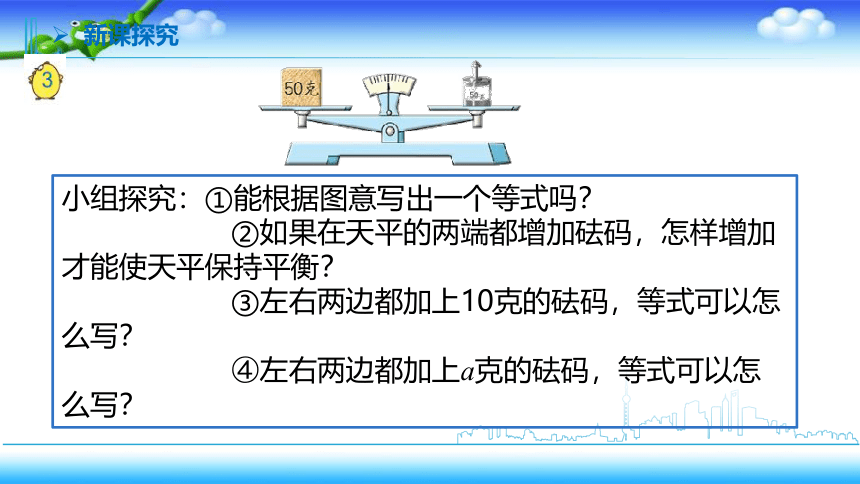 新课探究

3

50克

50克

小组探究：①能根据图意写出一个等式吗？

②如果在天平的两端都增加砝码，怎样增加才能使天平保持平衡？

③左右两边都加上10克的砝码，等式可以怎么写？

④左右两边都加上$a$克的砝码，等式可以怎么写？